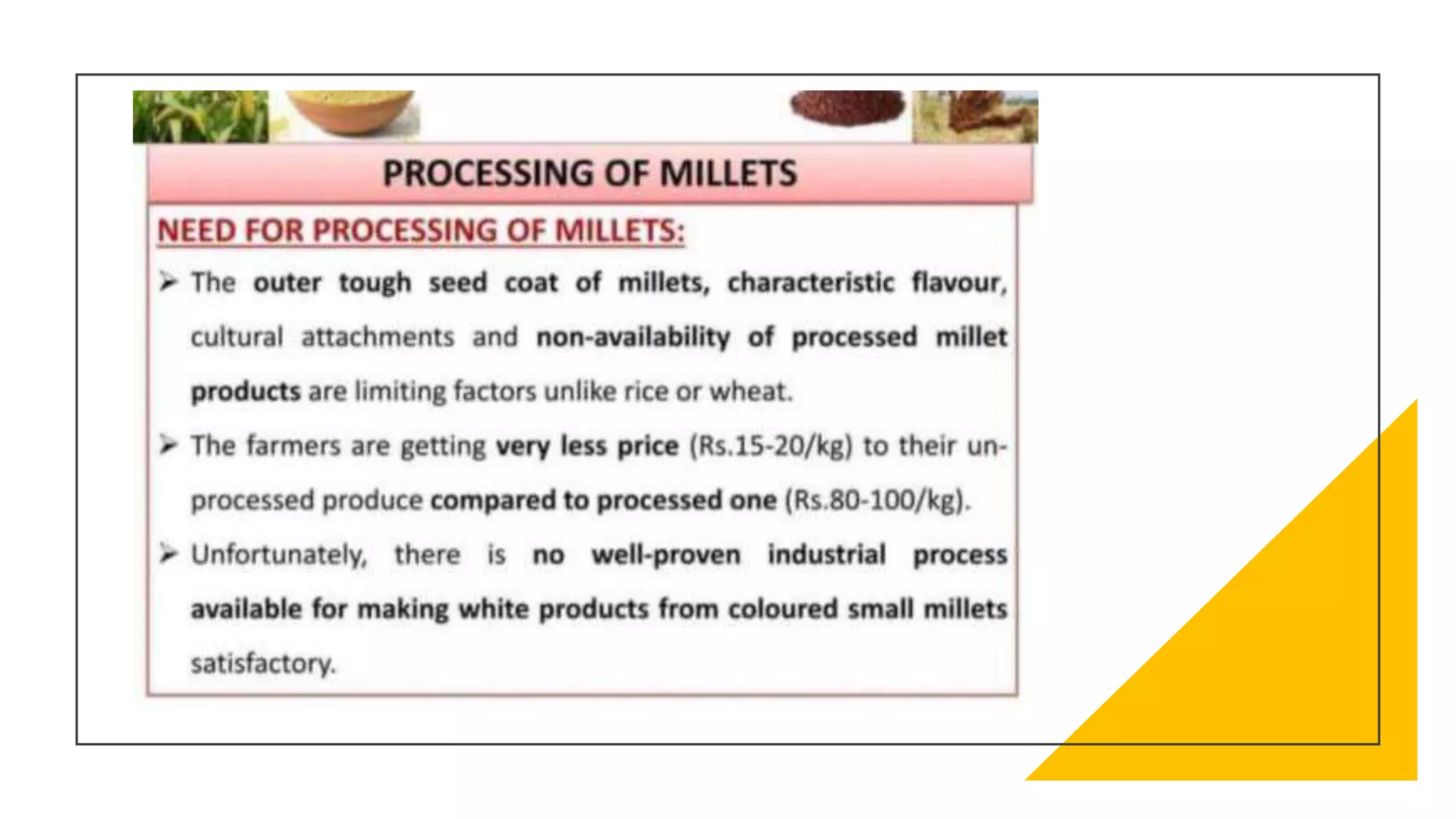 PROCESSING OF MILLETS

NEED FOR PROCESSING OF MILLETS:

➢ The outer tough seed coat of millets, characteristic flavour, cultural attachments and non-availability of processed millet products are limiting factors unlike rice or wheat.

➢ The farmers are getting very less price (Rs.15-20/kg) to their un-processed produce compared to processed one (Rs.80-100/kg).

➢ Unfortunately, there is no well-proven industrial process available for making white products from coloured small millets satisfactory.